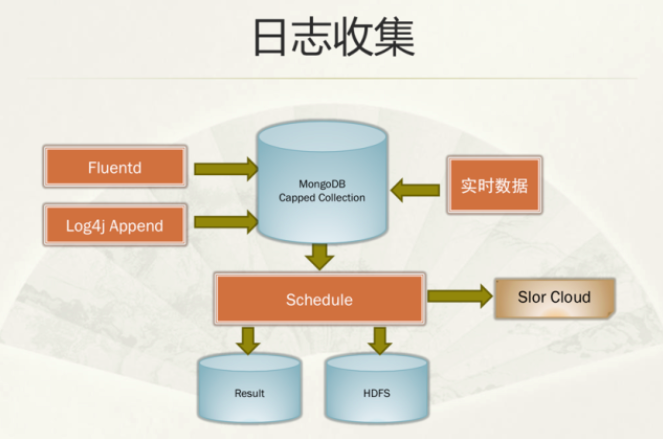 日志收集

Fluentd

Log4j Append

MongoDB
Capped Collection

实时数据

Schedule

Slor Cloud

Result

HDFS